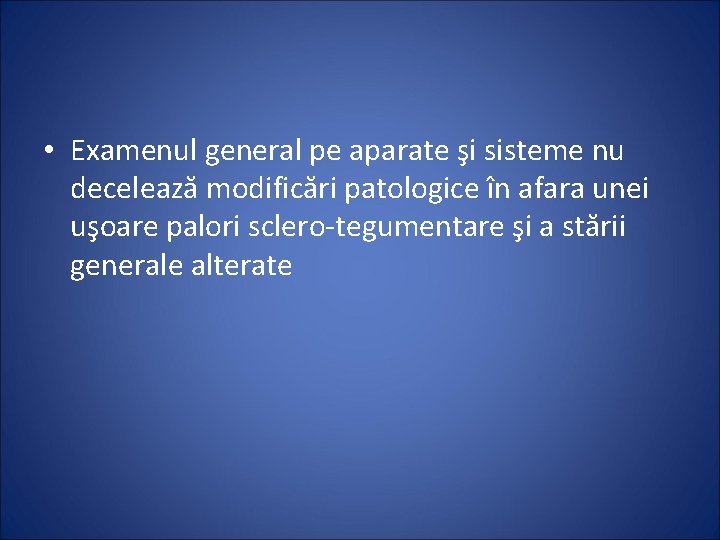 • Examenul general pe aparate şi sisteme nu decelează modificări patologice în afara unei uşoare palori sclero-tegumentare şi a stării generale alterate